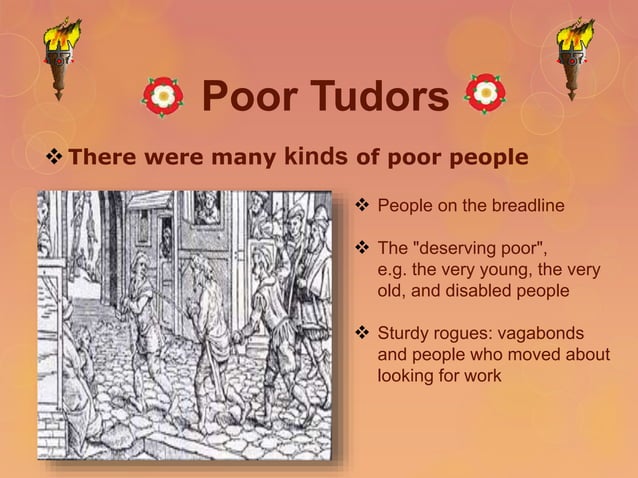 Poor Tudors

❖ There were many kinds of poor people

❖ People on the breadline

❖ The "deserving poor", e.g. the very young, the very old, and disabled people

❖ Sturdy rogues: vagabonds and people who moved about looking for work